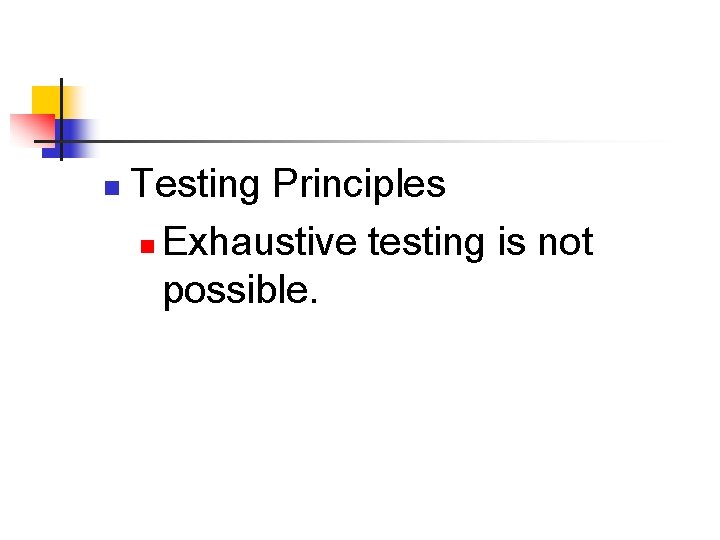 Testing Principles

Exhaustive testing is not possible.